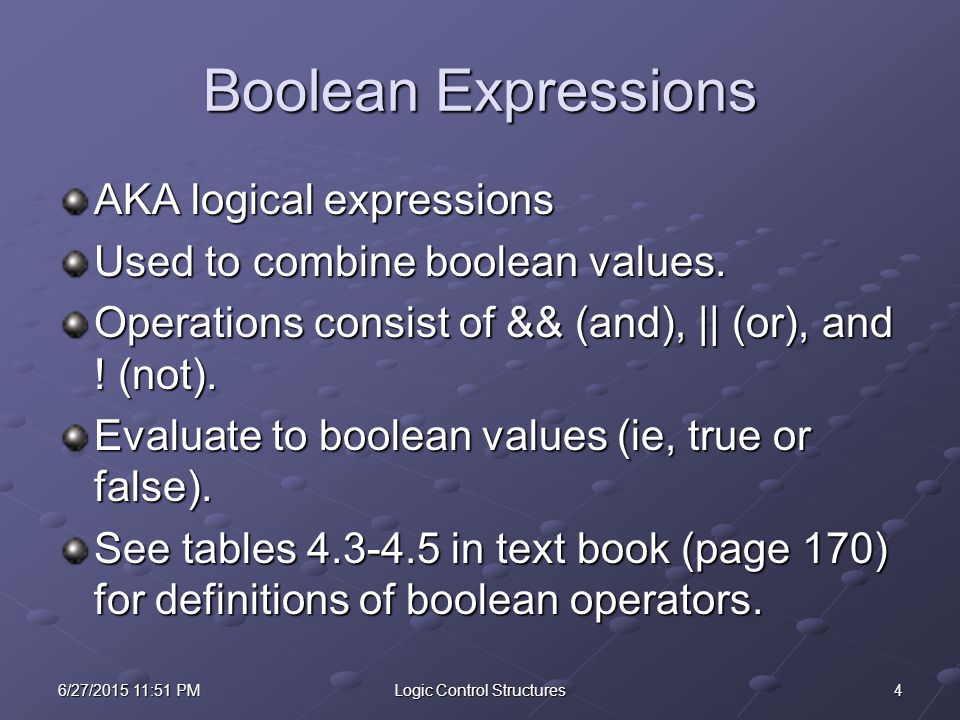 Boolean Expressions

AKA logical expressions

Used to combine boolean values.

Operations consist of && (and), || (or), and ! (not).

Evaluate to boolean values (ie, true or false).

See tables 4.3-4.5 in text book (page 170) for definitions of boolean operators.

6/27/2015 11:51 PM

Logic Control Structures

4